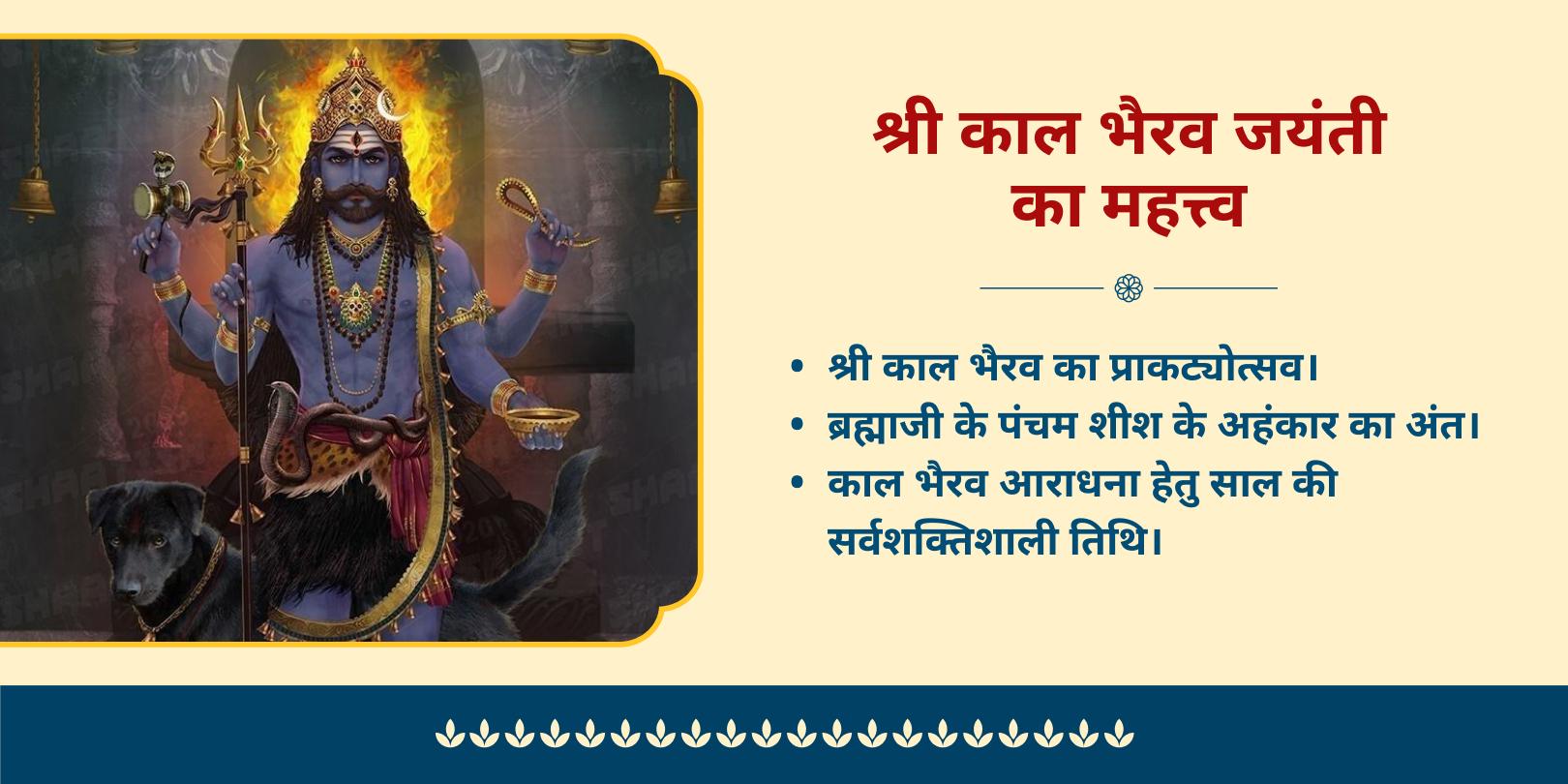 श्री काल भैरव जयंती का महत्त्व

• श्री काल भैरव का प्राकट्योत्सव।
• ब्रह्माजी के पंचम शीश के अहंकार का अंत।
• काल भैरव आराधना हेतु साल की सर्वशक्तिशाली तिथि।